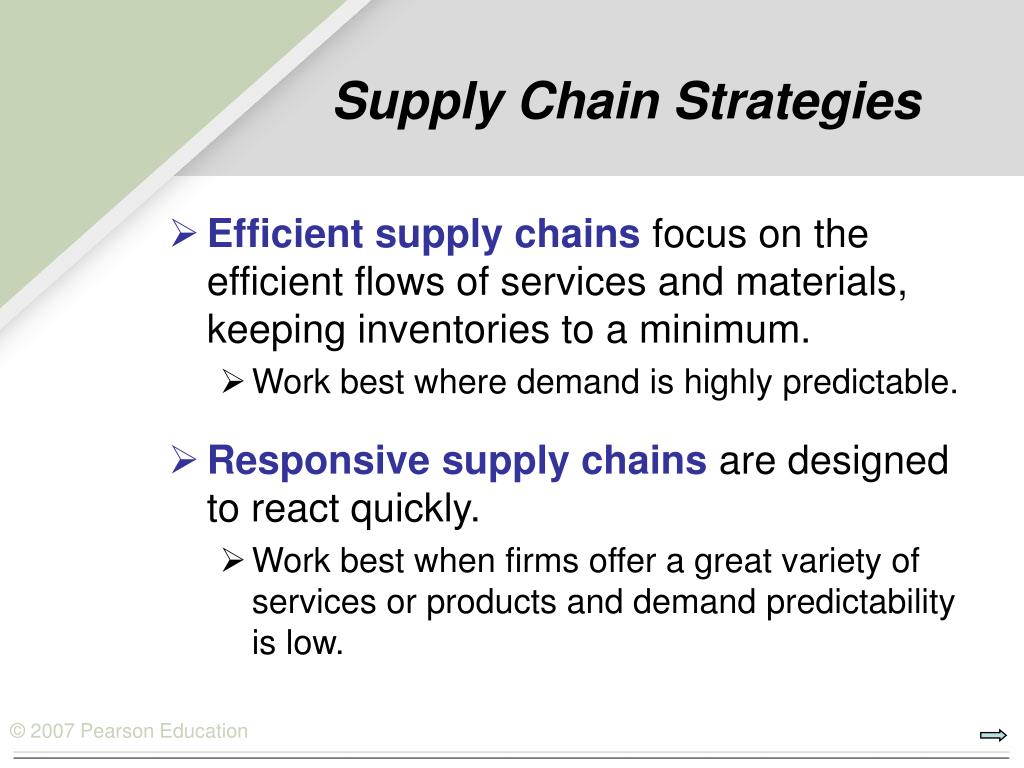 Supply Chain Strategies

➢ Efficient supply chains focus on the efficient flows of services and materials, keeping inventories to a minimum.

➢ Work best where demand is highly predictable.

➢ Responsive supply chains are designed to react quickly.

➢ Work best when firms offer a great variety of services or products and demand predictability is low.

© 2007 Pearson Education